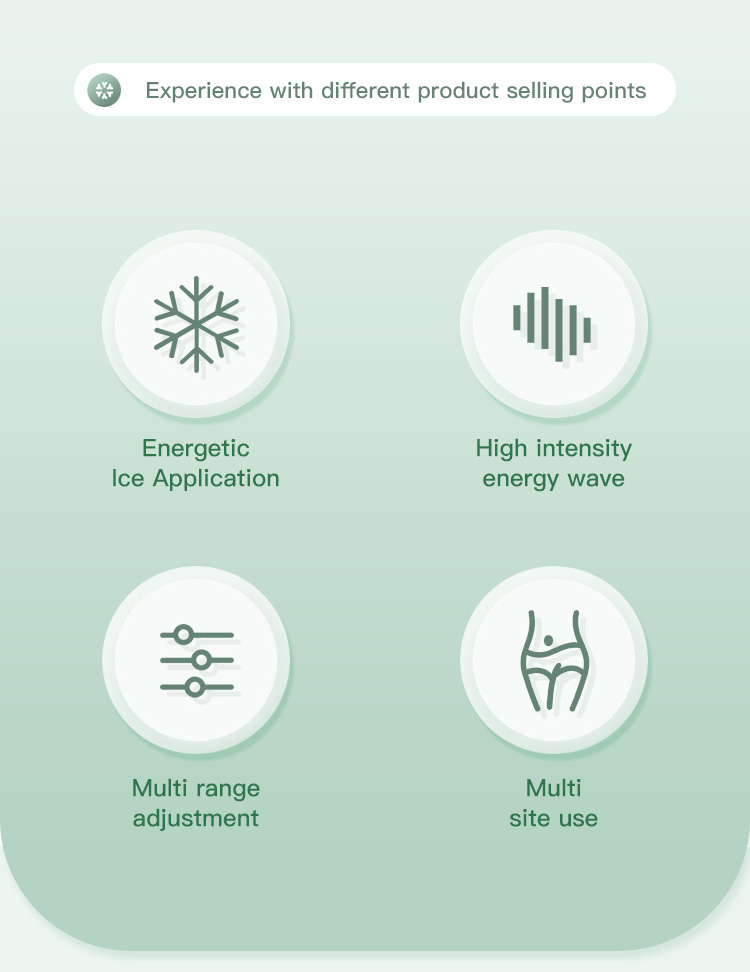 Experience with different product selling points

Energetic
Ice Application

High intensity
energy wave

Multi range
adjustment

Multi
site use